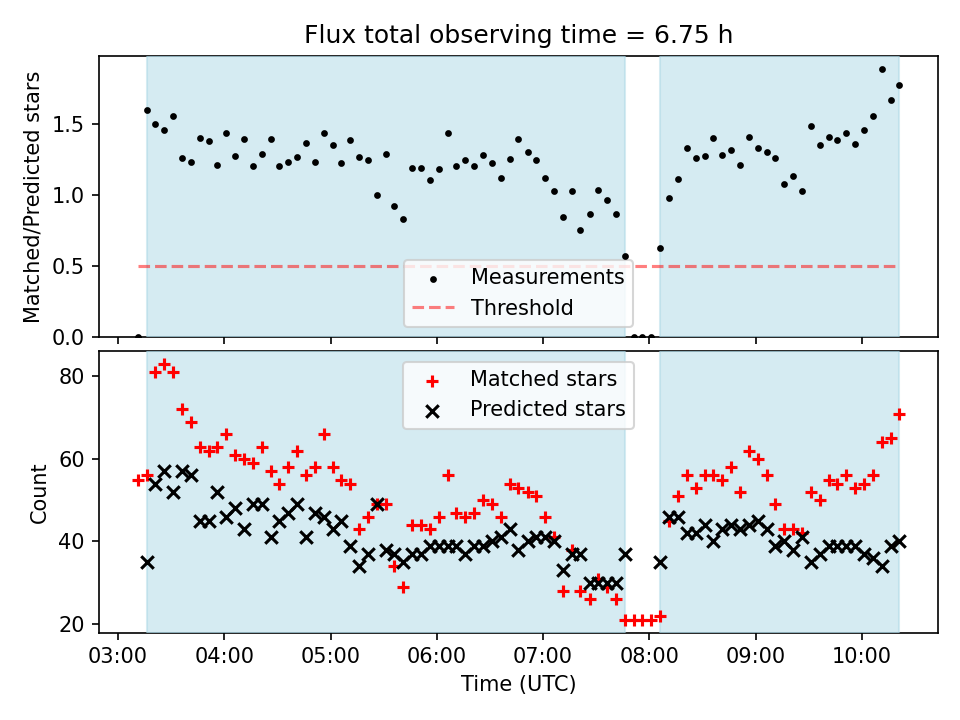 Flux total observing time = 6.75 h

Matched/Predicted stars

1.5
1.0
0.5
0.0

Measurements
Threshold

Matched stars
Predicted stars

Count

80
60
40
20

03:00
04:00
05:00
06:00
07:00
08:00
09:00
10:00

Time (UTC)